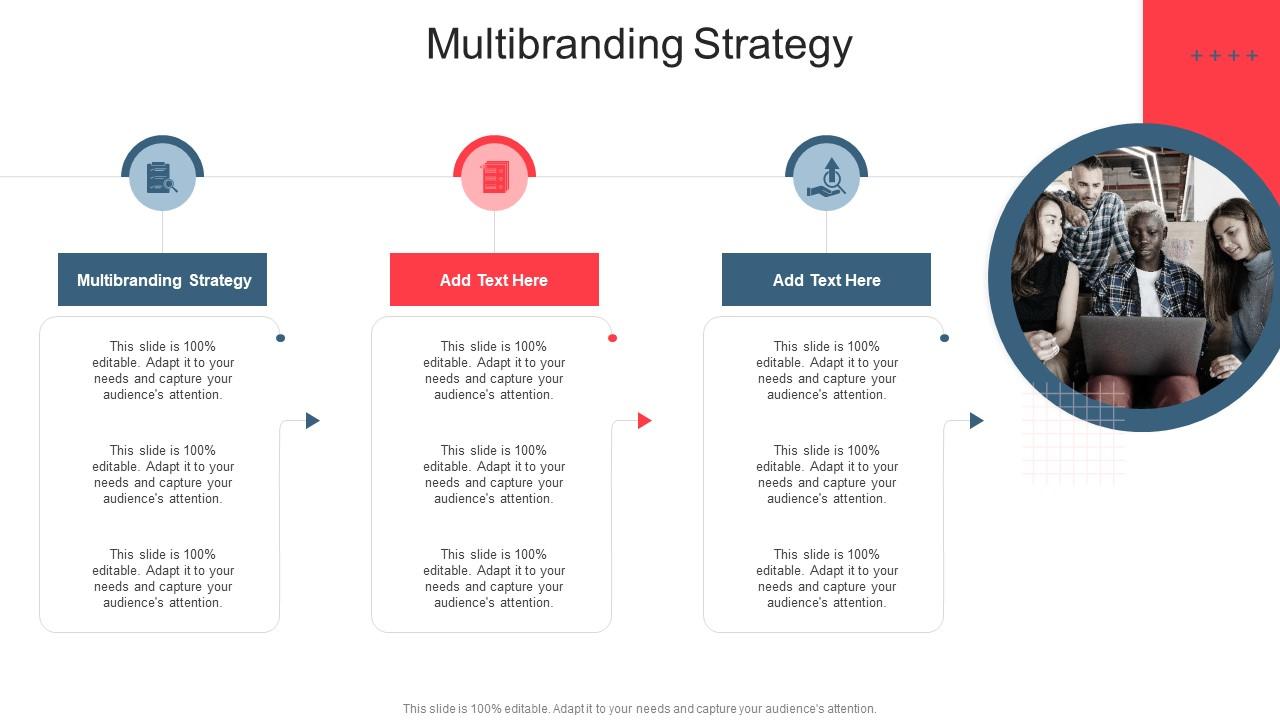 Multibranding Strategy

Multibranding Strategy

This slide is 100% editable. Adapt it to your needs and capture your audience's attention.

This slide is 100% editable. Adapt it to your needs and capture your audience's attention.

This slide is 100% editable. Adapt it to your needs and capture your audience's attention.

Add Text Here

This slide is 100% editable. Adapt it to your needs and capture your audience's attention.

This slide is 100% editable. Adapt it to your needs and capture your audience's attention.

This slide is 100% editable. Adapt it to your needs and capture your audience's attention.

Add Text Here

This slide is 100% editable. Adapt it to your needs and capture your audience's attention.

This slide is 100% editable. Adapt it to your needs and capture your audience's attention.

This slide is 100% editable. Adapt it to your needs and capture your audience's attention.

This slide is 100% editable. Adapt it to your needs and capture your audience's attention.